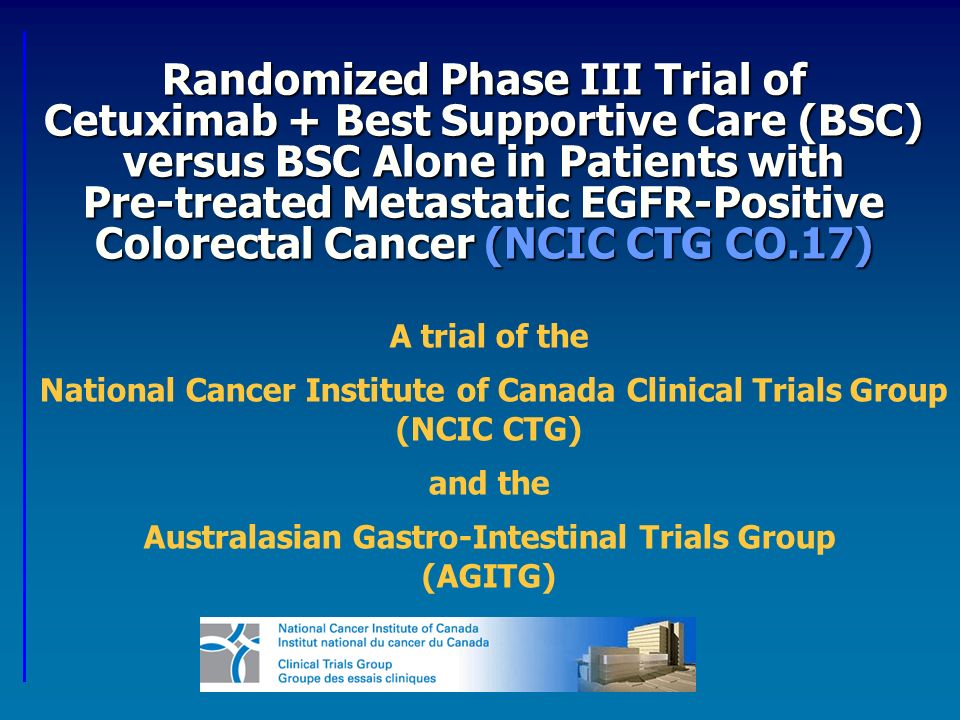 Randomized Phase III Trial of Cetuximab + Best Supportive Care (BSC) versus BSC Alone in Patients with Pre-treated Metastatic EGFR-Positive Colorectal Cancer (NCIC CTG CO.17)

A trial of the

National Cancer Institute of Canada Clinical Trials Group (NCIC CTG)

and the

Australasian Gastro-Intestinal Trials Group (AGITG)

National Cancer Institute of Canada
Institut national du cancer du Canada
Clinical Trials Group
Groupe des essais cliniques